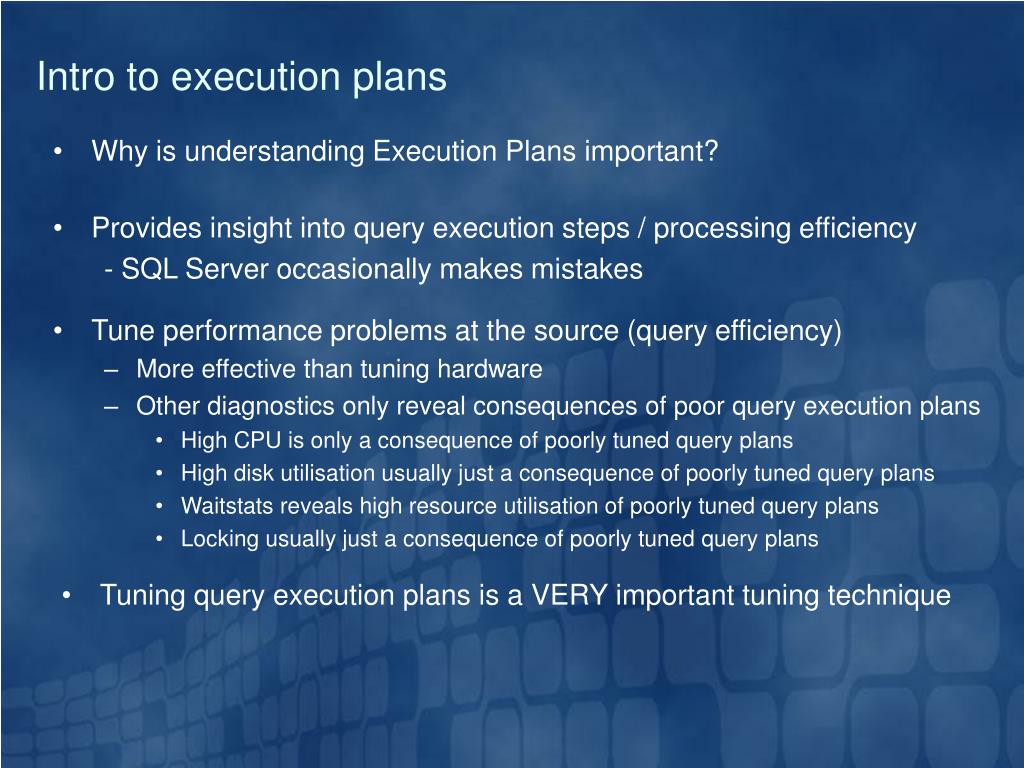 Intro to execution plans

• Why is understanding Execution Plans important?

• Provides insight into query execution steps / processing efficiency
- SQL Server occasionally makes mistakes

• Tune performance problems at the source (query efficiency)
– More effective than tuning hardware
– Other diagnostics only reveal consequences of poor query execution plans
• High CPU is only a consequence of poorly tuned query plans
• High disk utilisation usually just a consequence of poorly tuned query plans
• Waitstats reveals high resource utilisation of poorly tuned query plans
• Locking usually just a consequence of poorly tuned query plans

• Tuning query execution plans is a VERY important tuning technique